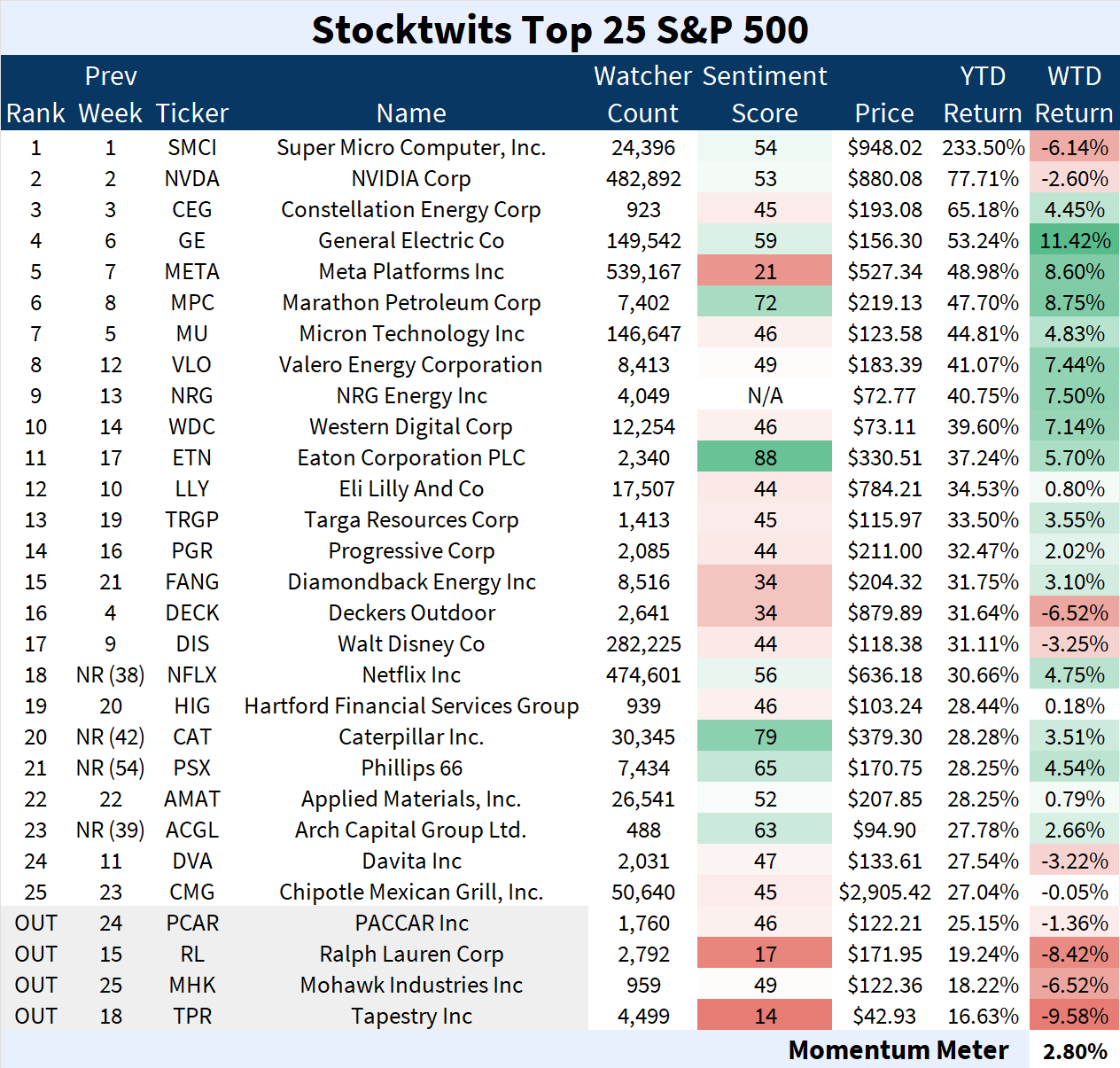 Stocktwits Top 25 S&P 500

| Rank | Prev Week | Ticker | Name | Watcher Count | Sentiment Score | Price | YTD Return | WTD Return |
|---|---|---|---|---|---|---|---|---|
| 1 | 1 | SMCI | Super Micro Computer, Inc. | 24,396 | 54 | $948.02 | 233.50% | -6.14% |
| 2 | 2 | NVDA | NVIDIA Corp | 482,892 | 53 | $880.08 | 77.71% | -2.60% |
| 3 | 3 | CEG | Constellation Energy Corp | 923 | 45 | $193.08 | 65.18% | 4.45% |
| 4 | 6 | GE | General Electric Co | 149,542 | 59 | $156.30 | 53.24% | 11.42% |
| 5 | 7 | META | Meta Platforms Inc | 539,167 | 21 | $527.34 | 48.98% | 8.60% |
| 6 | 8 | MPC | Marathon Petroleum Corp | 7,402 | 72 | $219.13 | 47.70% | 8.75% |
| 7 | 5 | MU | Micron Technology Inc | 146,647 | 46 | $123.58 | 44.81% | 4.83% |
| 8 | 12 | VLO | Valero Energy Corporation | 8,413 | 49 | $183.39 | 41.07% | 7.44% |
| 9 | 13 | NRG | NRG Energy Inc | 4,049 | N/A | $72.77 | 40.75% | 7.50% |
| 10 | 14 | WDC | Western Digital Corp | 12,254 | 46 | $73.11 | 39.60% | 7.14% |
| 11 | 17 | ETN | Eaton Corporation PLC | 2,340 | 88 | $330.51 | 37.24% | 5.70% |
| 12 | 10 | LLY | Eli Lilly And Co | 17,507 | 44 | $784.21 | 34.53% | 0.80% |
| 13 | 19 | TRGP | Targa Resources Corp | 1,413 | 45 | $115.97 | 33.50% | 3.55% |
| 14 | 16 | PGR | Progressive Corp | 2,085 | 44 | $211.00 | 32.47% | 2.02% |
| 15 | 21 | FANG | Diamondback Energy Inc | 8,516 | 34 | $204.32 | 31.75% | 3.10% |
| 16 | 4 | DECK | Deckers Outdoor | 2,641 | 34 | $879.89 | 31.64% | -6.52% |
| 17 | 9 | DIS | Walt Disney Co | 282,225 | 44 | $118.38 | 31.11% | -3.25% |
| 18 | NR (38) | NFLX | Netflix Inc | 474,601 | 56 | $636.18 | 30.66% | 4.75% |
| 19 | 20 | HIG | Hartford Financial Services Group | 939 | 46 | $103.24 | 28.44% | 0.18% |
| 20 | NR (42) | CAT | Caterpillar Inc. | 30,345 | 79 | $379.30 | 28.28% | 3.51% |
| 21 | NR (54) | PSX | Phillips 66 | 7,434 | 65 | $170.75 | 28.25% | 4.54% |
| 22 | 22 | AMAT | Applied Materials, Inc. | 26,541 | 52 | $207.85 | 28.25% | 0.79% |
| 23 | NR (39) | ACGL | Arch Capital Group Ltd. | 488 | 63 | $94.90 | 27.78% | 2.66% |
| 24 | 11 | DVA | Davita Inc | 2,031 | 47 | $133.61 | 27.54% | -3.22% |
| 25 | 23 | CMG | Chipotle Mexican Grill, Inc. | 50,640 | 45 | $2,905.42 | 27.04% | -0.05% |
| OUT | 24 | PCAR | PACCAR Inc | 1,760 | 46 | $122.21 | 25.15% | -1.36% |
| OUT | 15 | RL | Ralph Lauren Corp | 2,792 | 17 | $171.95 | 19.24% | -8.42% |
| OUT | 25 | MHK | Mohawk Industries Inc | 959 | 49 | $122.36 | 18.22% | -6.52% |
| OUT | 18 | TPR | Tapestry Inc | 4,499 | 14 | $42.93 | 16.63% | -9.58% |

Momentum Meter 2.80%